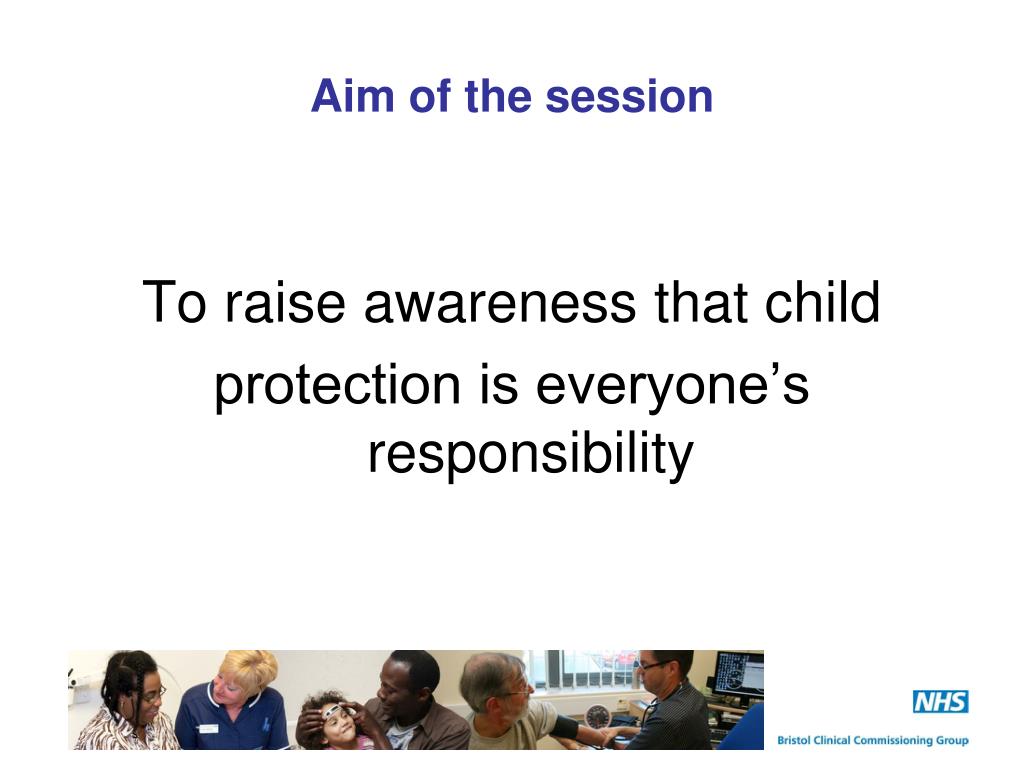 Aim of the session

To raise awareness that child protection is everyone’s responsibility

NHS
Bristol Clinical Commissioning Group